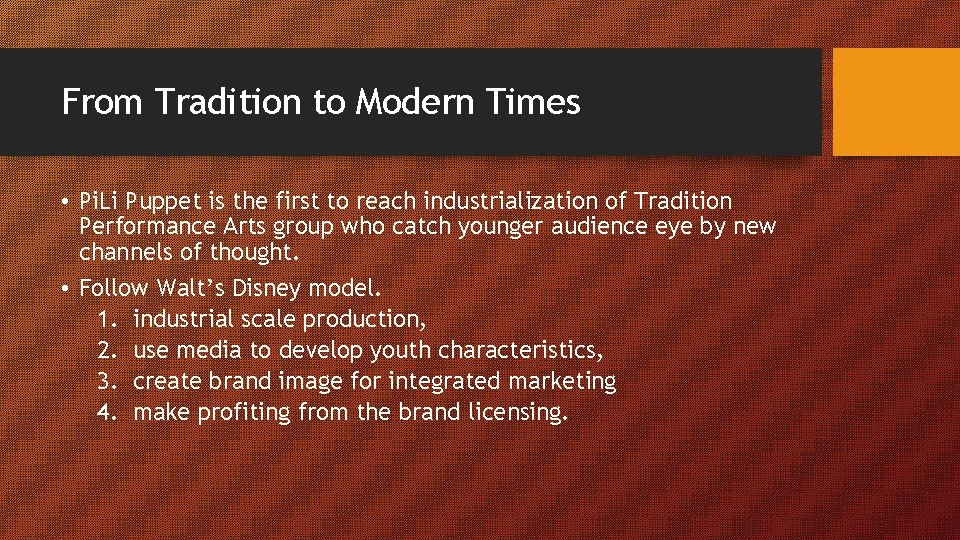 From Tradition to Modern Times

• PiLi Puppet is the first to reach industrialization of Tradition Performance Arts group who catch younger audience eye by new channels of thought.

• Follow Walt's Disney model.
1. industrial scale production,
2. use media to develop youth characteristics,
3. create brand image for integrated marketing
4. make profiting from the brand licensing.